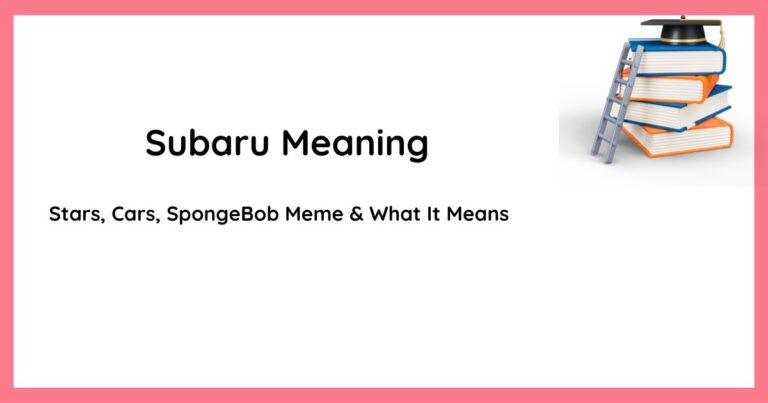 Subaru Meaning

Stars, Cars, SpongeBob Meme & What It Means